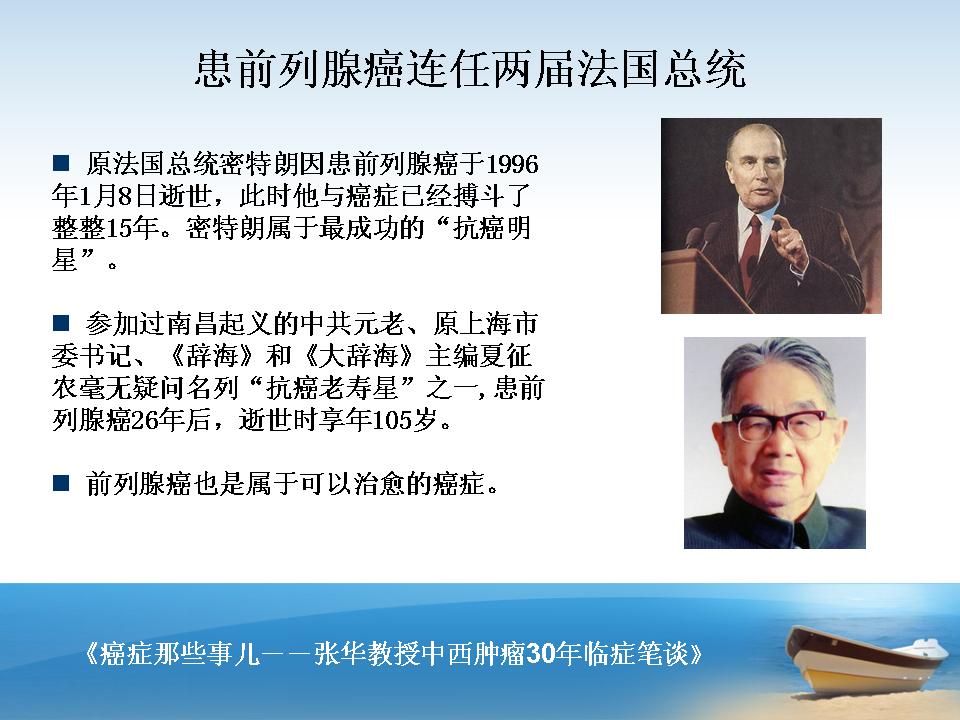 患前列腺癌连任两届法国总统

■ 原法国总统密特朗因患前列腺癌于1996年1月8日逝世，此时他与癌症已经搏斗了整整15年。密特朗属于最成功的“抗癌明星”。

■ 参加过南昌起义的中共元老、原上海市委书记、《辞海》和《大辞海》主编夏征农毫无疑问名列“抗癌老寿星”之一，患前列腺癌26年后，逝世时享年105岁。

■ 前列腺癌也是属于可以治愈的癌症。

《癌症那些事儿——张华教授中西肿瘤30年临症笔谈》